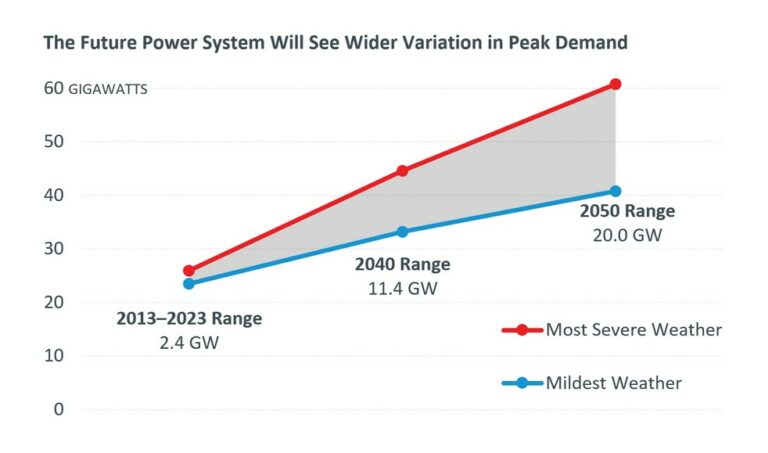 The Future Power System Will See Wider Variation in Peak Demand

60 GIGAWATTS
50
40
30
20
10
0

2013–2023 Range
2.4 GW

2040 Range
11.4 GW

2050 Range
20.0 GW

Most Severe Weather
Mildest Weather